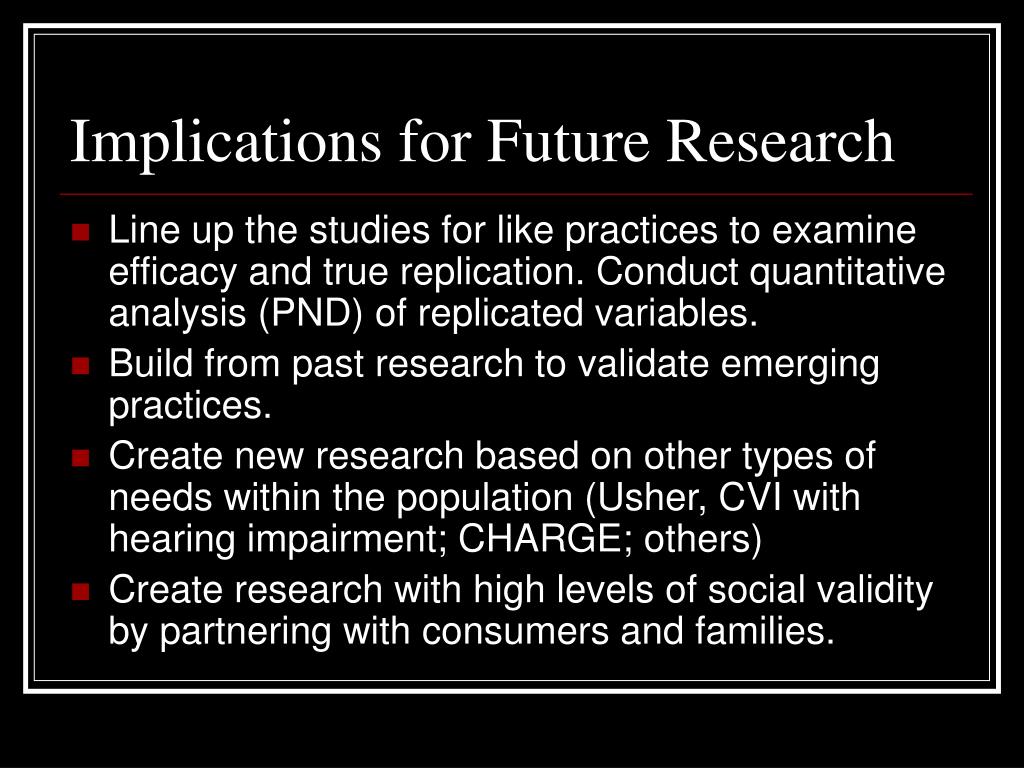 Implications for Future Research

- Line up the studies for like practices to examine efficacy and true replication. Conduct quantitative analysis (PND) of replicated variables.
- Build from past research to validate emerging practices.
- Create new research based on other types of needs within the population (Usher, CVI with hearing impairment; CHARGE; others)
- Create research with high levels of social validity by partnering with consumers and families.